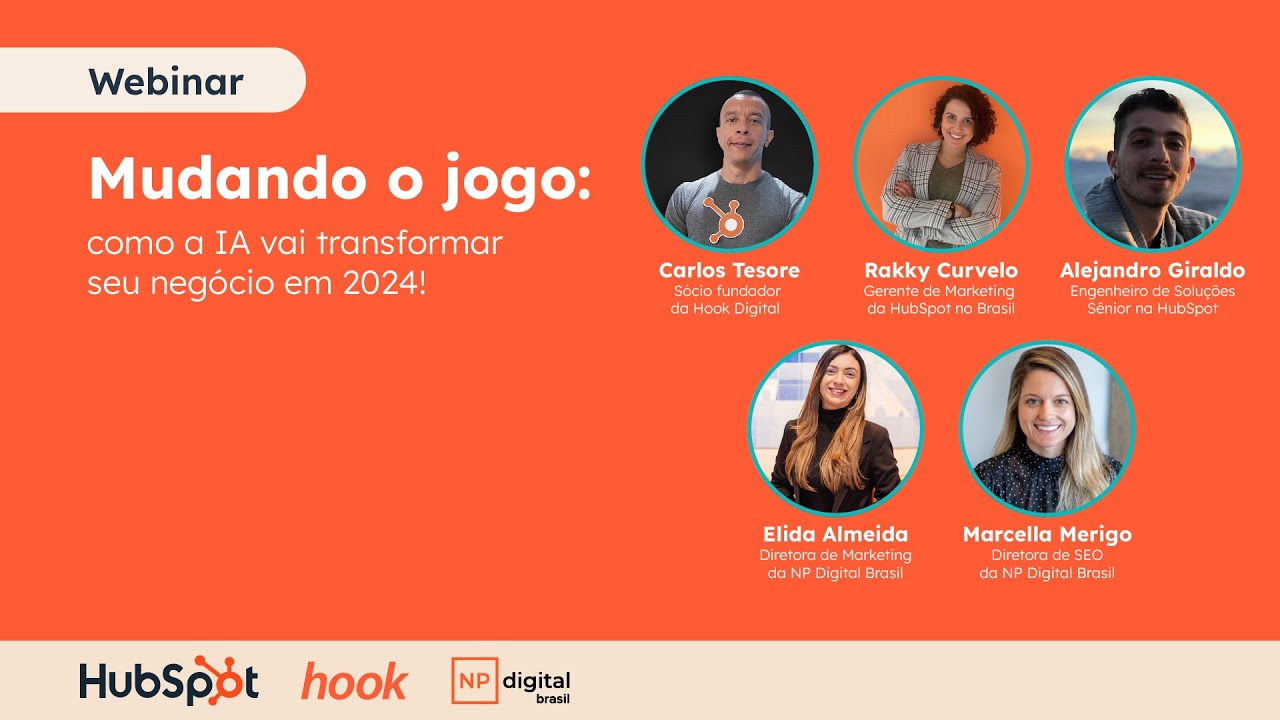 Webinar

Mudando o jogo:

como a IA vai transformar seu negócio em 2024!

Carlos Tesore
Sócio fundador
da Hook Digital

Rakky Curvelo
Gerente de Marketing
da HubSpot no Brasil

Alejandro Giraldo
Engenheiro de Soluções
Sênior na HubSpot

Elida Almeida
Diretora de Marketing
da NP Digital Brasil

Marcella Merigo
Diretora de SEO
da NP Digital Brasil

HubSpot hook NP digital brasil